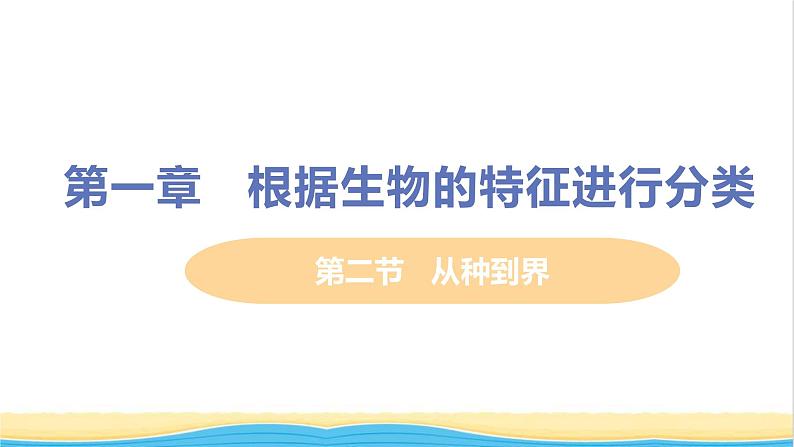 第一章　根据生物的特征进行分类

第二节　从种到界